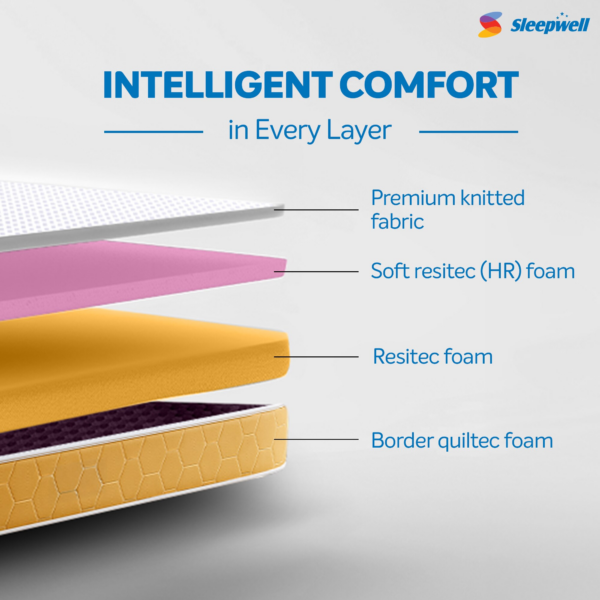 Sleepwell

INTELLIGENT COMFORT

in Every Layer

Premium knitted fabric

Soft resitec (HR) foam

Resitec foam

Border quiltec foam